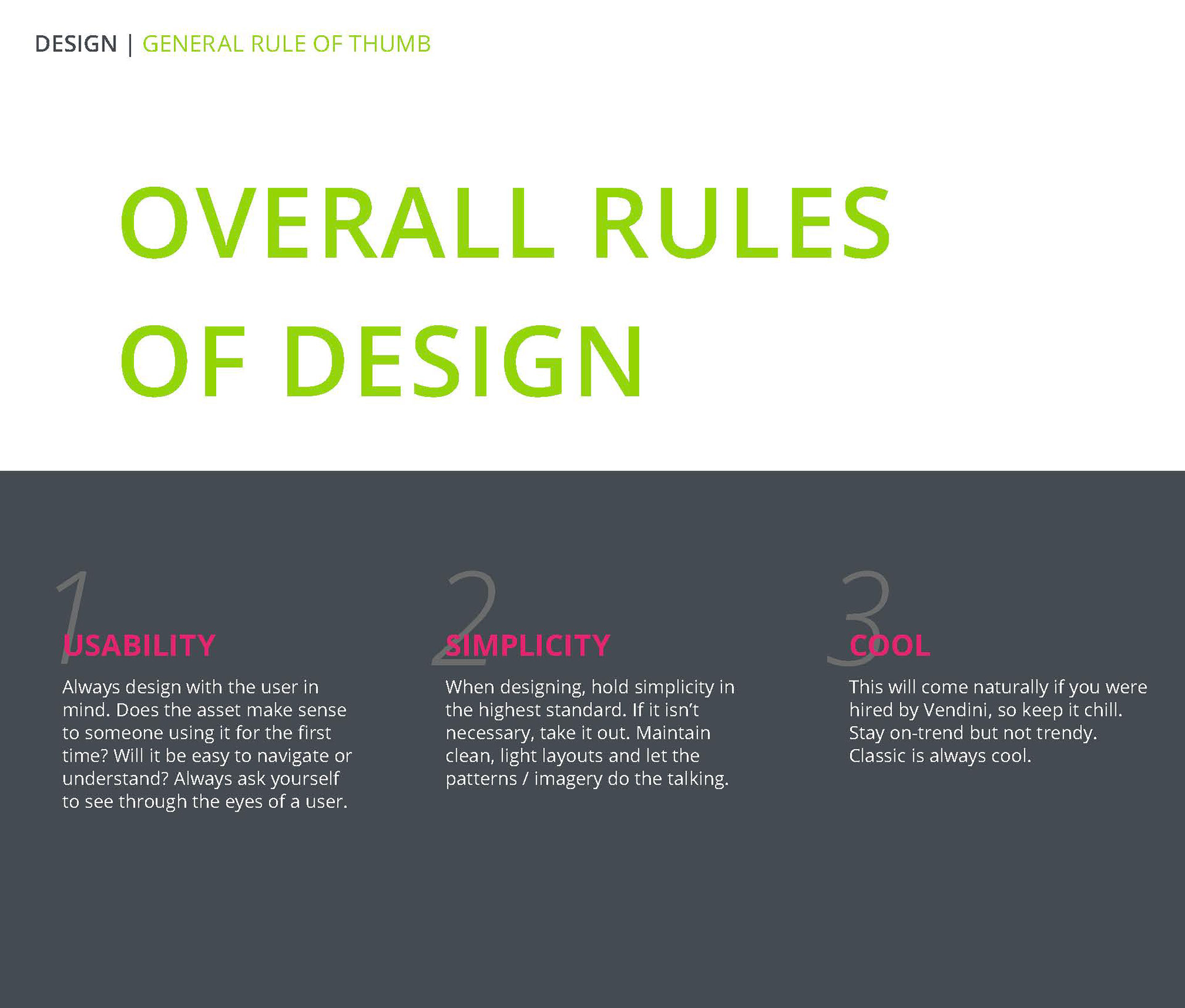 DESIGN | GENERAL RULE OF THUMB

OVERALL RULES OF DESIGN

1

USABILITY

Always design with the user in mind. Does the asset make sense to someone using it for the first time? Will it be easy to navigate or understand? Always ask yourself to see through the eyes of a user.

2

SIMPLICITY

When designing, hold simplicity in the highest standard. If it isn't necessary, take it out. Maintain clean, light layouts and let the patterns / imagery do the talking.

3

COOL

This will come naturally if you were hired by Vendini, so keep it chill. Stay on-trend but not trendy. Classic is always cool.